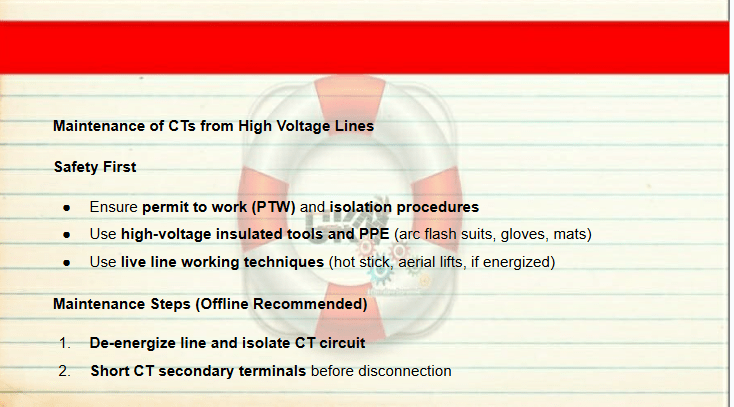 Maintenance of CTs from High Voltage Lines

Safety First

- Ensure permit to work (PTW) and isolation procedures
- Use high-voltage insulated tools and PPE (arc flash suits, gloves, mats)
- Use live line working techniques (hot stick, aerial lifts, if energized)

Maintenance Steps (Offline Recommended)

1. De-energize line and isolate CT circuit
2. Short CT secondary terminals before disconnection